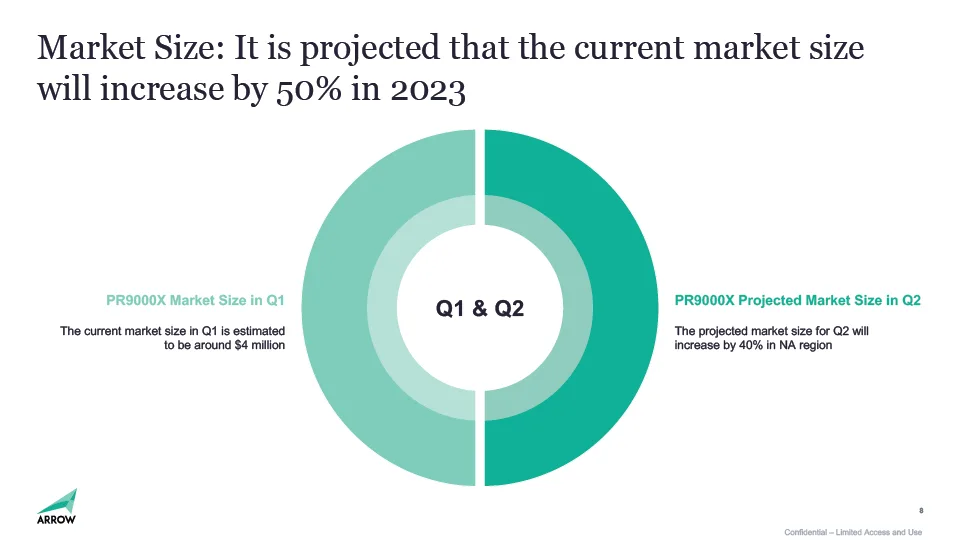 Market Size: It is projected that the current market size will increase by 50% in 2023

PR9000X Market Size in Q1

The current market size in Q1 is estimated to be around $4 million

Q1 & Q2

PR9000X Projected Market Size in Q2

The projected market size for Q2 will increase by 40% in NA region

ARROW

8

Confidential – Limited Access and Use